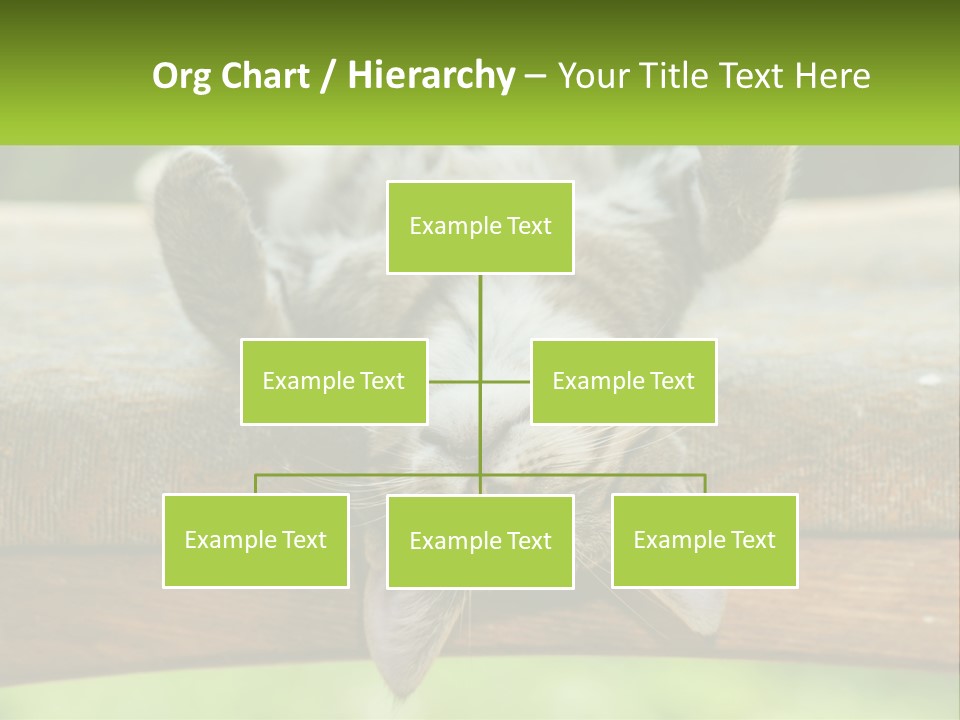 Org Chart / Hierarchy – Your Title Text Here

Example Text

Example Text

Example Text

Example Text

Example Text

Example Text